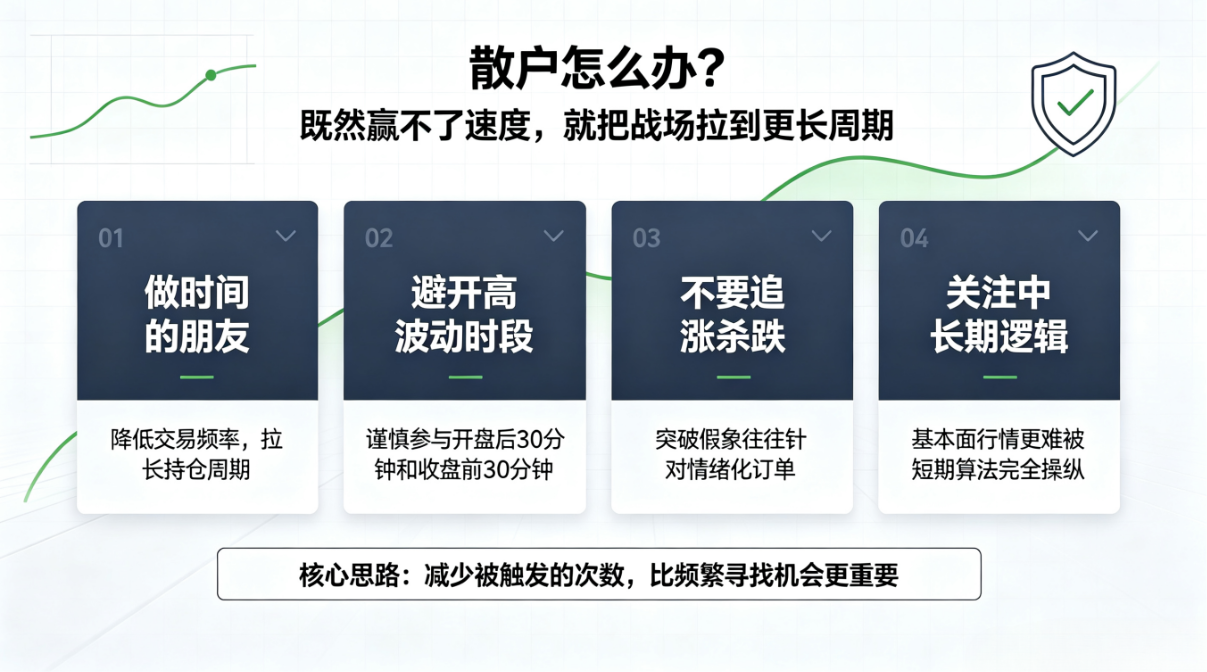 散户怎么办？
既然赢不了速度，就把战场拉到更长周期

01
做时间的朋友
降低交易频率，拉长持仓周期

02
避开高波动时段
谨慎参与开盘后30分钟和收盘前30分钟

03
不要追涨杀跌
突破假象往往针对情绪化订单

04
关注中长期逻辑
基本面行情更难被短期算法完全操纵

核心思路：减少被触发的次数，比频繁寻找机会更重要